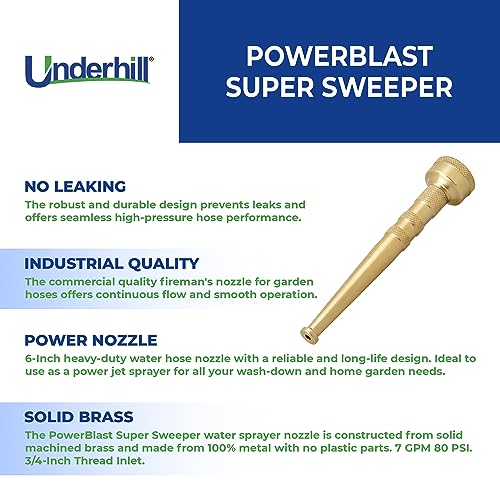 Underhill®

POWERBLAST SUPER SWEEPER

NO LEAKING
The robust and durable design prevents leaks and offers seamless high-pressure hose performance.

INDUSTRIAL QUALITY
The commercial quality fireman's nozzle for garden hoses offers continuous flow and smooth operation.

POWER NOZZLE
6-Inch heavy-duty water hose nozzle with a reliable and long-life design. Ideal to use as a power jet sprayer for all your wash-down and home garden needs.

SOLID BRASS
The PowerBlast Super Sweeper water sprayer nozzle is constructed from solid machined brass and made from 100% metal with no plastic parts. 7 GPM 80 PSI. 3/4-Inch Thread Inlet.